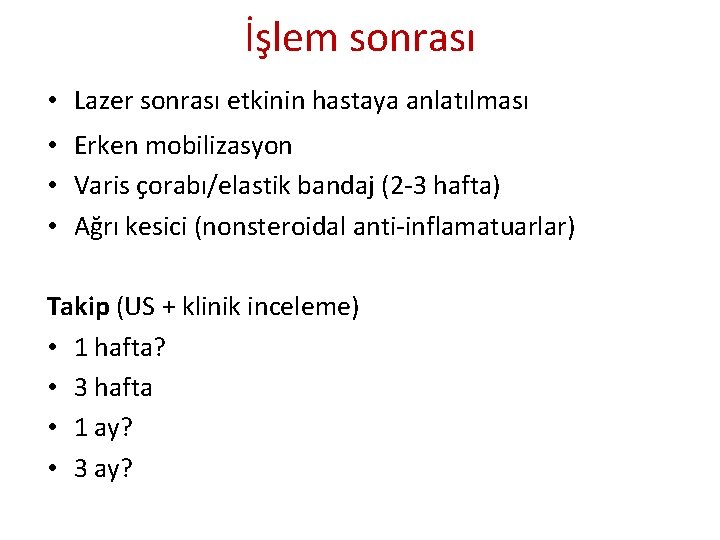 İşlem sonrası

• Lazer sonrası etkinin hastaya anlatılması
• Erken mobilizasyon
• Varis çorabı/elastik bandaj (2-3 hafta)
• Ağrı kesici (nonsteroidal anti-inflamatuarlar)

Takip (US + klinik inceleme)
• 1 hafta?
• 3 hafta
• 1 ay?
• 3 ay?